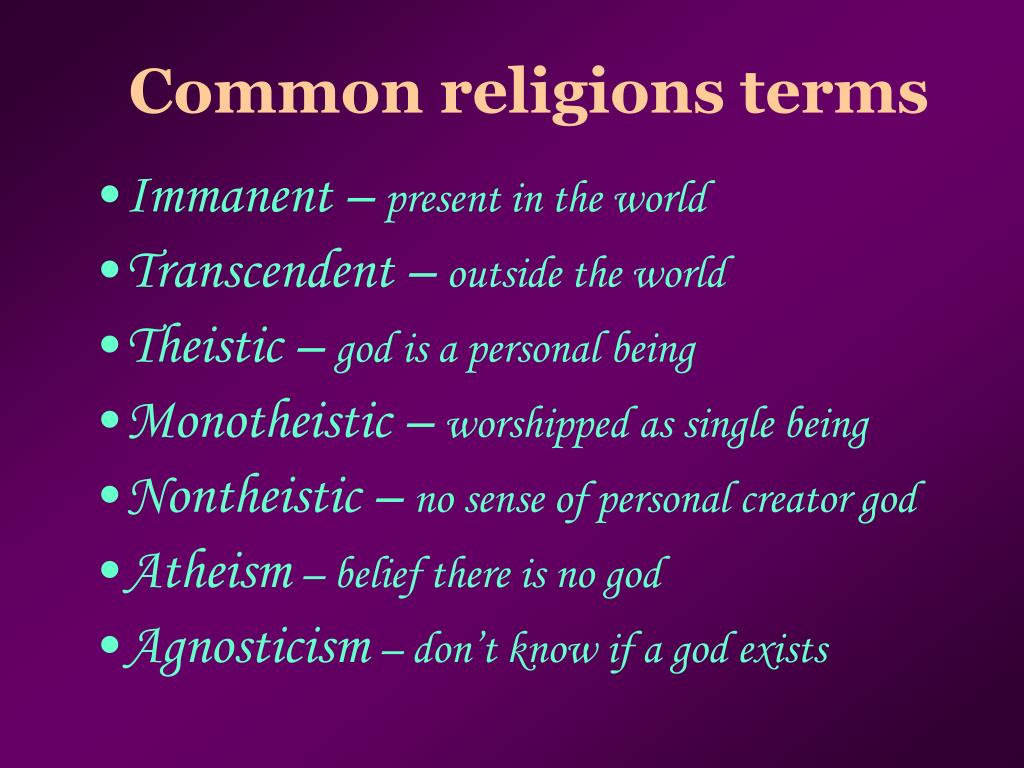 Common religions terms

• Immanent – present in the world
• Transcendent – outside the world
• Theistic – god is a personal being
• Monotheistic – worshipped as single being
• Nontheistic – no sense of personal creator god
• Atheism – belief there is no god
• Agnosticism – don't know if a god exists